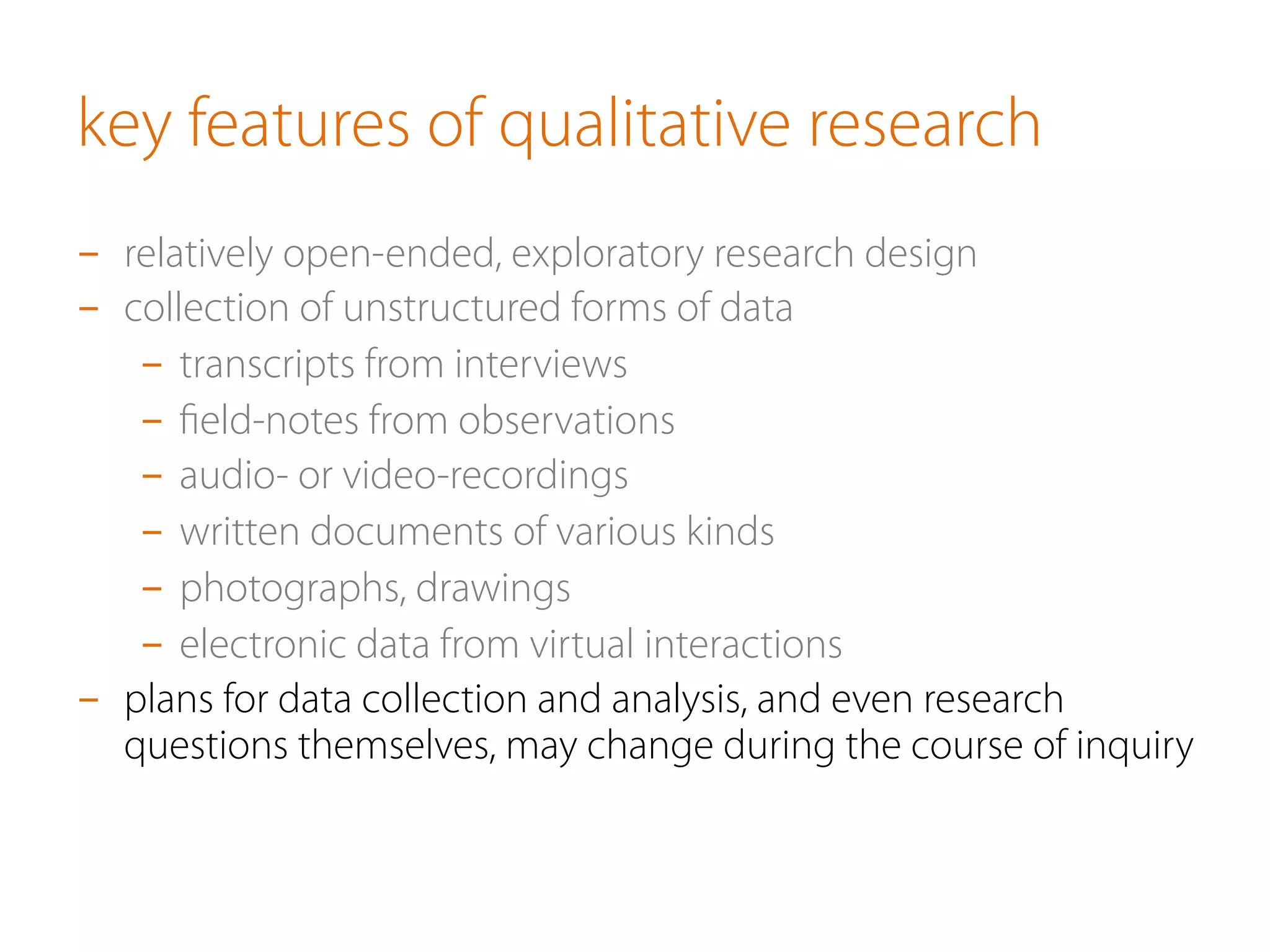 key features of qualitative research

– relatively open-ended, exploratory research design
– collection of unstructured forms of data
  – transcripts from interviews
  – field-notes from observations
  – audio- or video-recordings
  – written documents of various kinds
  – photographs, drawings
  – electronic data from virtual interactions
– plans for data collection and analysis, and even research questions themselves, may change during the course of inquiry